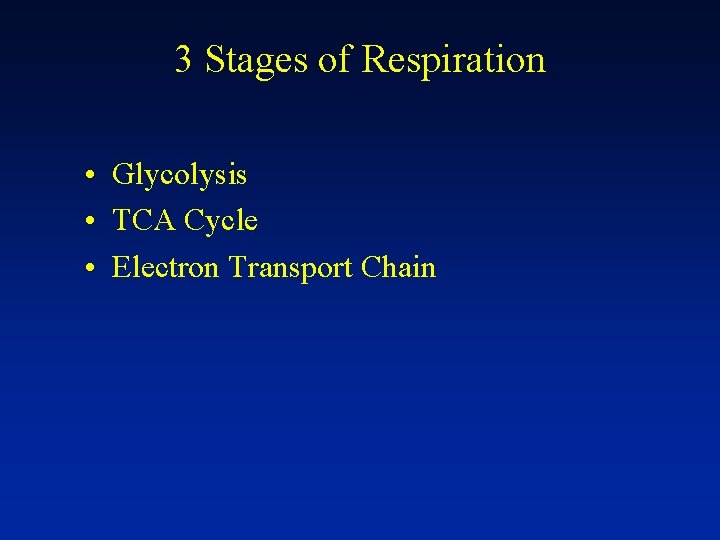 3 Stages of Respiration

• Glycolysis
• TCA Cycle
• Electron Transport Chain